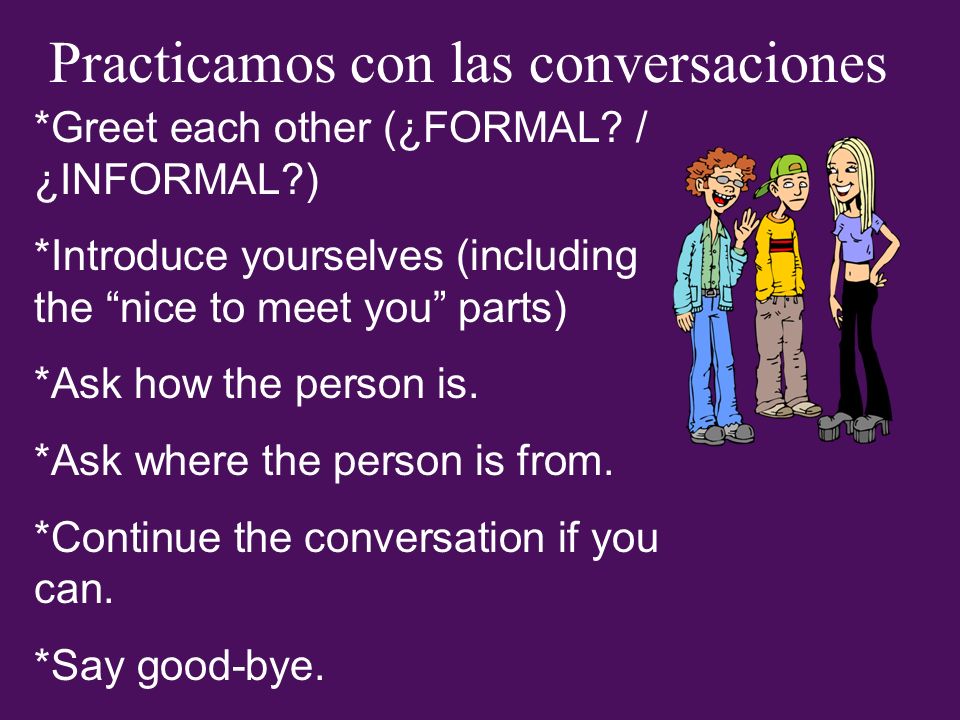 Practicamos con las conversaciones

*Greet each other (¿FORMAL? / ¿INFORMAL?)

*Introduce yourselves (including the “nice to meet you” parts)

*Ask how the person is.

*Ask where the person is from.

*Continue the conversation if you can.

*Say good-bye.